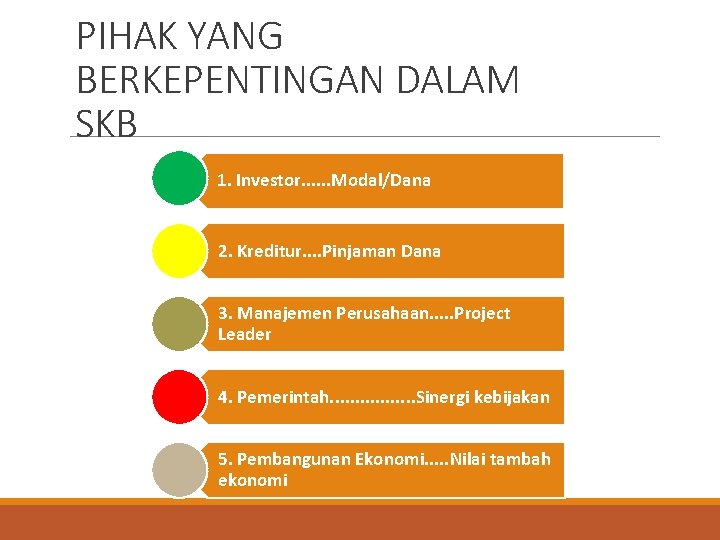 PIHAK YANG BERKEPENTINGAN DALAM SKB

1. Investor……Modal/Dana

2. Kreditur….Pinjaman Dana

3. Manajemen Perusahaan…..Project Leader

4. Pemerintah……………..Sinergi kebijakan

5. Pembangunan Ekonomi…..Nilai tambah ekonomi